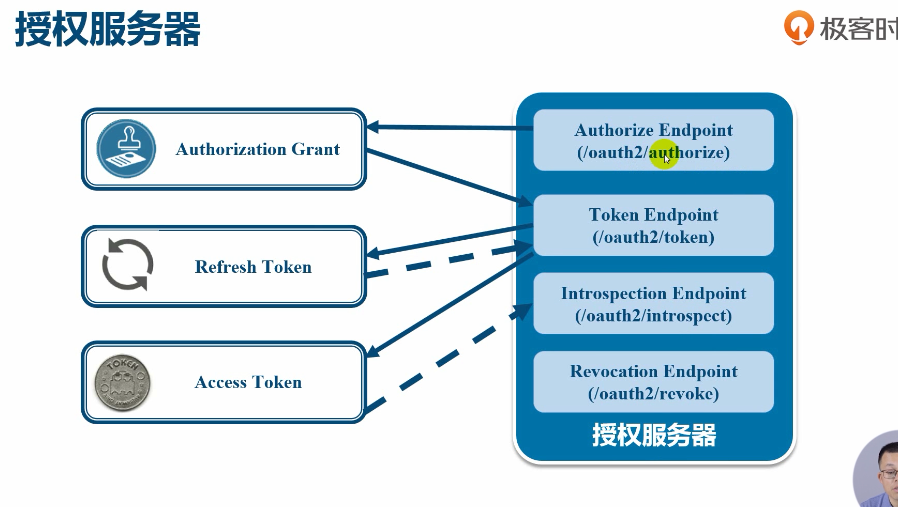 授权服务器

极客时

Authorization Grant

Refresh Token

TOKEN

Access Token

Authorize Endpoint (/oauth2/authorize)

Token Endpoint (/oauth2/token)

Introspection Endpoint (/oauth2/introspect)

Revocation Endpoint (/oauth2/revoke)

授权服务器